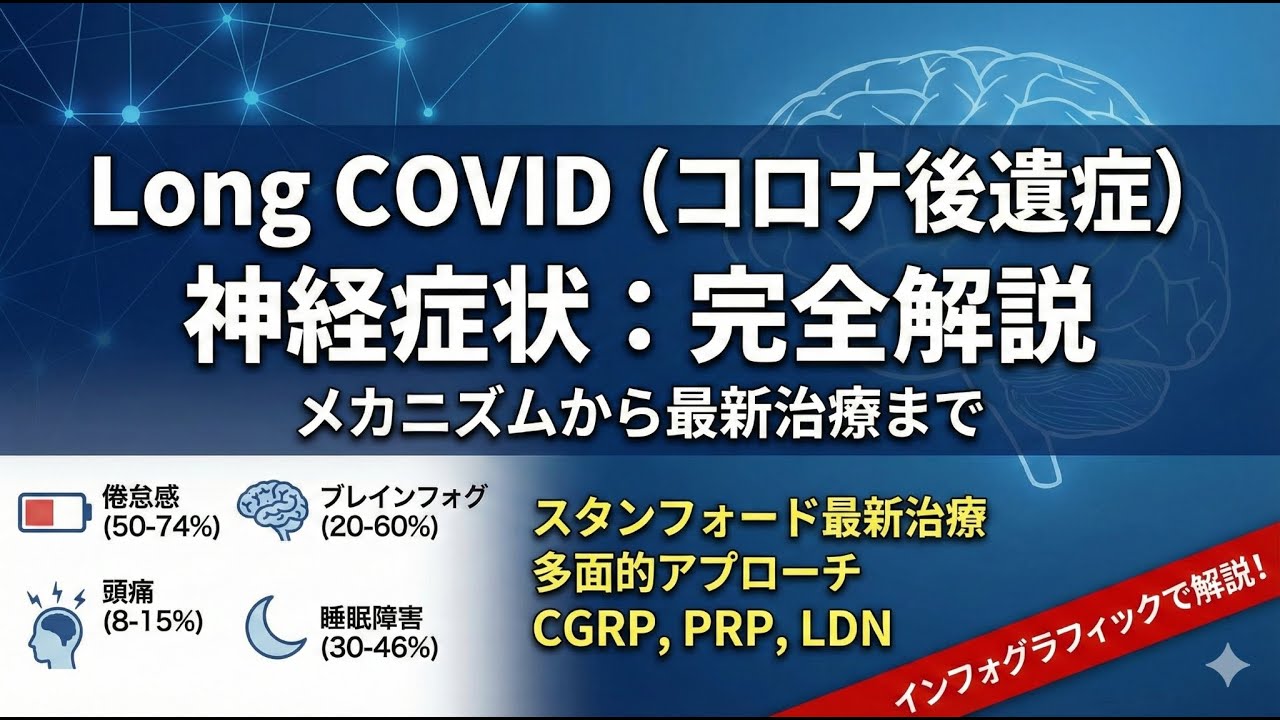 Long COVID（コロナ後遺症）
神経症状：完全解説
メカニズムから最新治療まで

倦怠感
(50-74%)

ブレインフォグ
(20-60%)

頭痛
(8-15%)

睡眠障害
(30-46%)

スタンフォード最新治療
多面的アプローチ
CGRP, PRP, LDN

インフォグラフィックで解説!